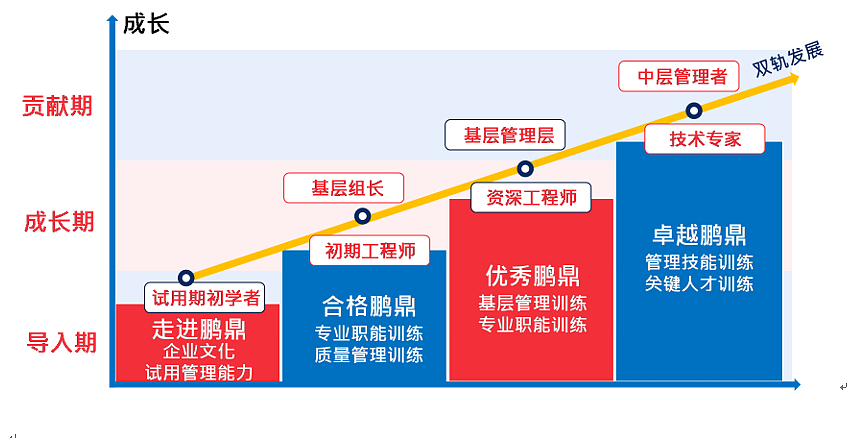 成长

贡献期

成长期

导入期

双轨发展

中层管理者

技术专家

基层管理层

资深工程师

基层组长

初期工程师

试用期初学者

走进鹏鼎
企业文化
试用管理能力

合格鹏鼎
专业职能训练
质量管理训练

优秀鹏鼎
基层管理训练
专业职能训练

卓越鹏鼎
管理技能训练
关键人才训练